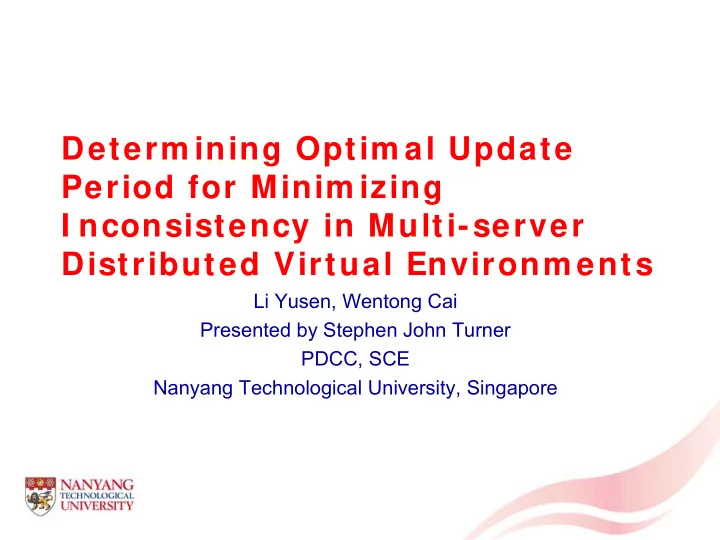 Determining Optimal Update Period for Minimizing Inconsistency in Multi-server Distributed Virtual Environments

Li Yusen, Wentong Cai
Presented by Stephen John Turner
PDCC, SCE
Nanyang Technological University, Singapore

NANYANG
TECHNOLOGICAL
UNIVERSITY